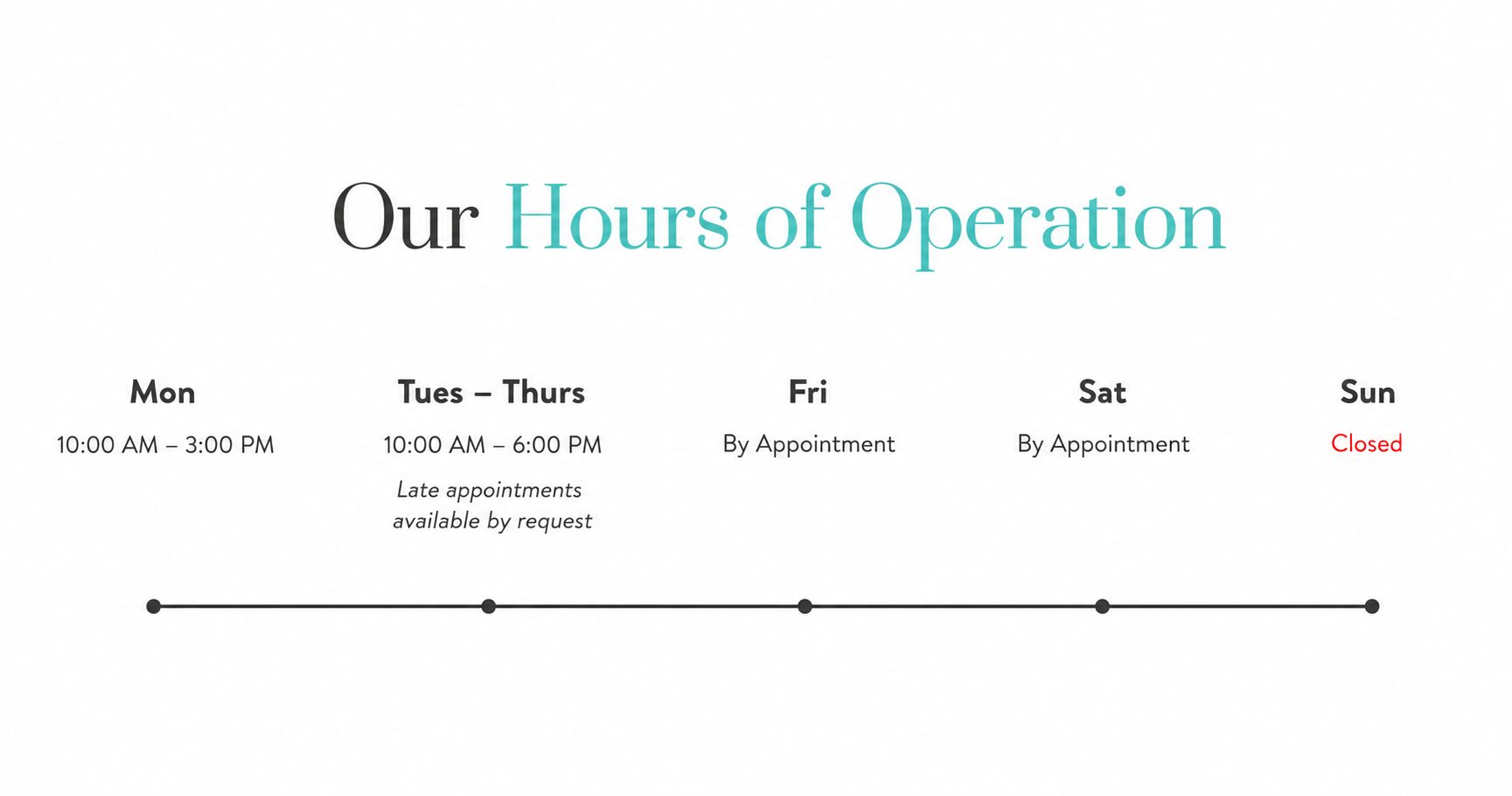 Our Hours of Operation

Mon
10:00 AM – 3:00 PM

Tues – Thurs
10:00 AM – 6:00 PM
Late appointments available by request

Fri
By Appointment

Sat
By Appointment

Sun
Closed